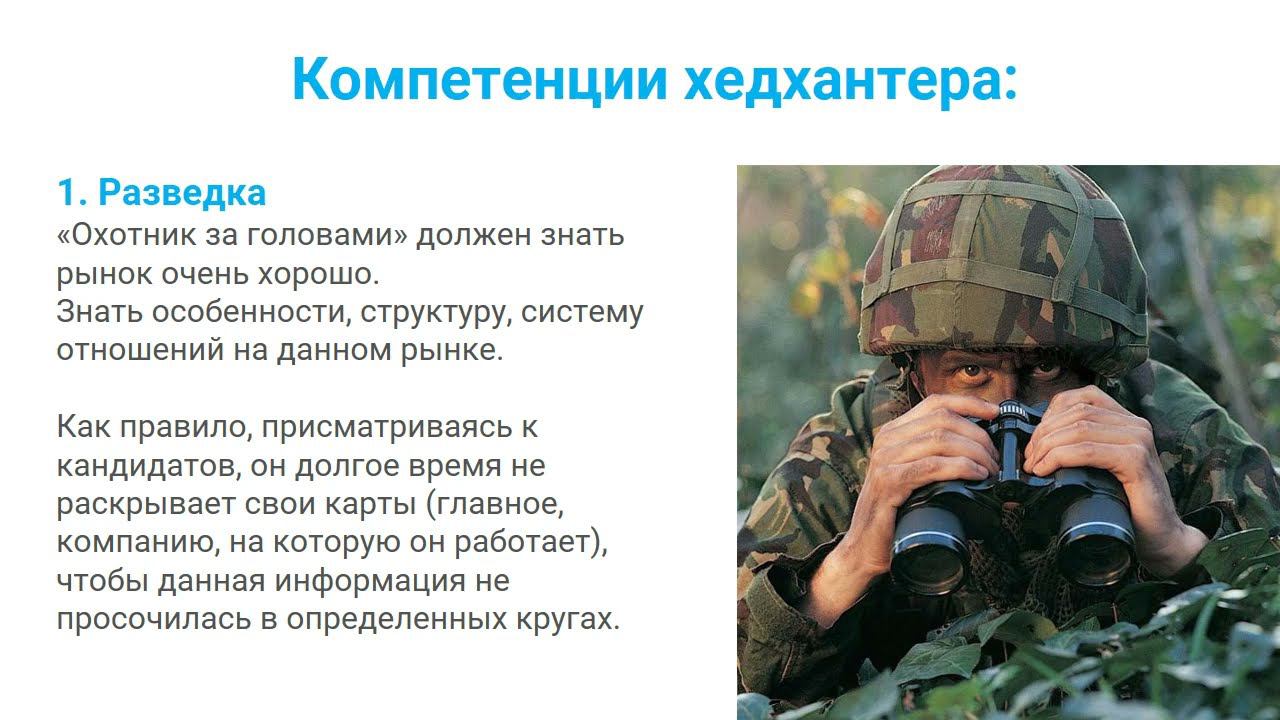 Компетенции хедхантера:

1. Разведка
«Охотник за головами» должен знать рынок очень хорошо.
Знать особенности, структуру, систему отношений на данном рынке.

Как правило, присматриваясь к кандидатов, он долгое время не раскрывает свои карты (главное, компанию, на которую он работает), чтобы данная информация не просочилась в определенных кругах.